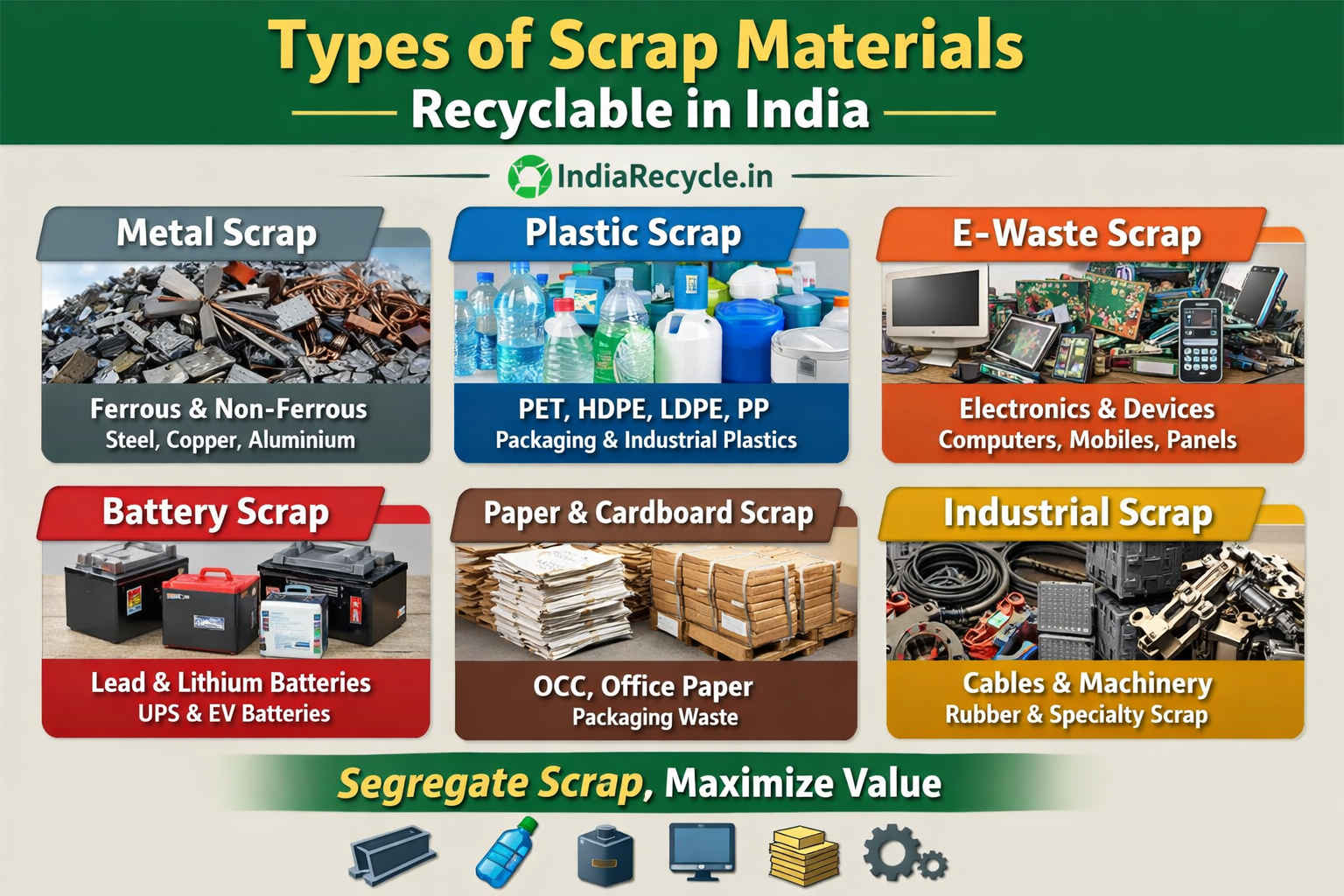 Types of Scrap Materials
Recyclable in India

IndiaRecycle.in

Metal Scrap
Ferrous & Non-Ferrous
Steel, Copper, Aluminium

Plastic Scrap
PET, HDPE, LDPE, PP
Packaging & Industrial Plastics

E-Waste Scrap
Electronics & Devices
Computers, Mobiles, Panels

Battery Scrap
Lead & Lithium Batteries
UPS & EV Batteries

Paper & Cardboard Scrap
OCC, Office Paper
Packaging Waste

Industrial Scrap
Cables & Machinery
Rubber & Specialty Scrap

Segregate Scrap, Maximize Value